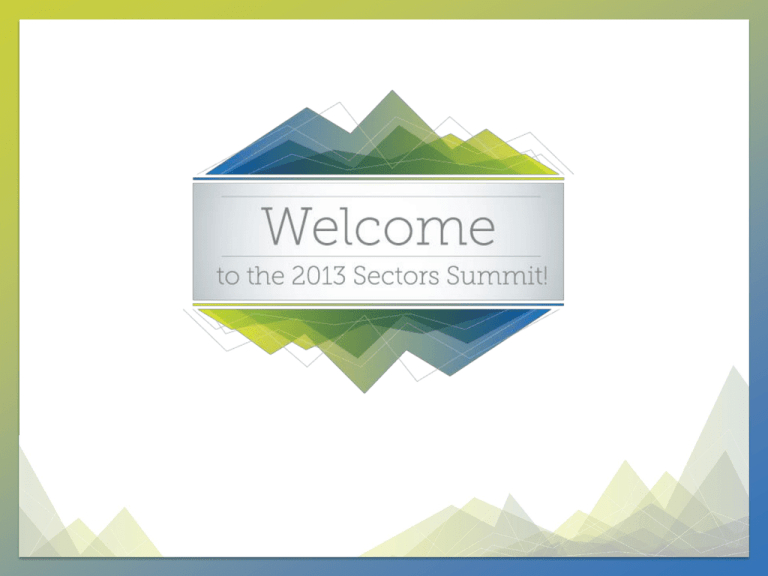 Welcome
to the 2013 Sectors Summit!